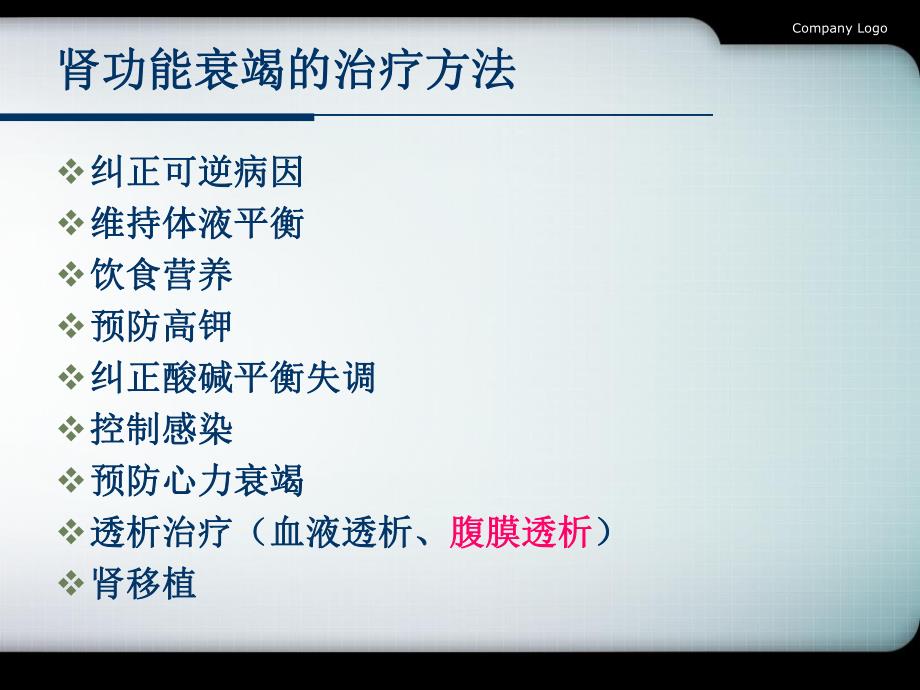 Company Logo

肾功能衰竭的治疗方法

❖纠正可逆病因
❖维持体液平衡
❖饮食营养
❖预防高钾
❖纠正酸碱平衡失调
❖控制感染
❖预防心力衰竭
❖透析治疗（血液透析、腹膜透析）
❖肾移植